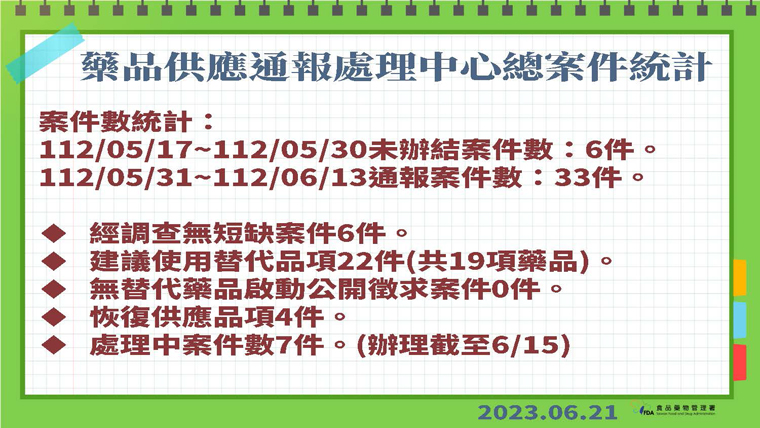 藥品供應通報處理中心總案件統計

案件數統計：
112/05/17~112/05/30未辦結案件數：6件。
112/05/31~112/06/13通報案件數：33件。

◆ 經調查無短缺案件6件。
◆ 建議使用替代品項22件(共19項藥品)。
◆ 無替代藥品啟動公開徵求案件0件。
◆ 恢復供應品項4件。
◆ 處理中案件數7件。(辦理截至6/15)

2023.06.21

FDA 食品藥物管理署 Taiwan Food and Drug Administration